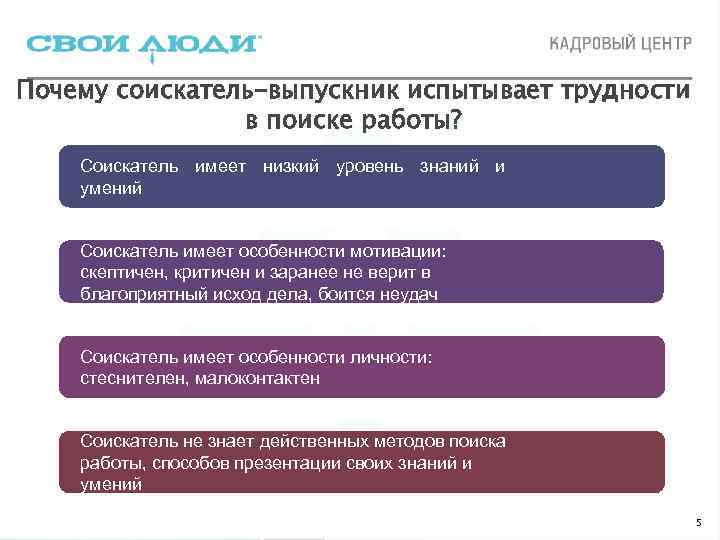 СВОИ ЛЮДИ

КАДРОВЫЙ ЦЕНТР

Почему соискатель-выпускник испытывает трудности в поиске работы?

Соискатель имеет низкий уровень знаний и умений

Соискатель имеет особенности мотивации: скептичен, критичен и заранее не верит в благоприятный исход дела, боится неудач

Соискатель имеет особенности личности: стеснителен, малоконтактен

Соискатель не знает действенных методов поиска работы, способов презентации своих знаний и умений

5